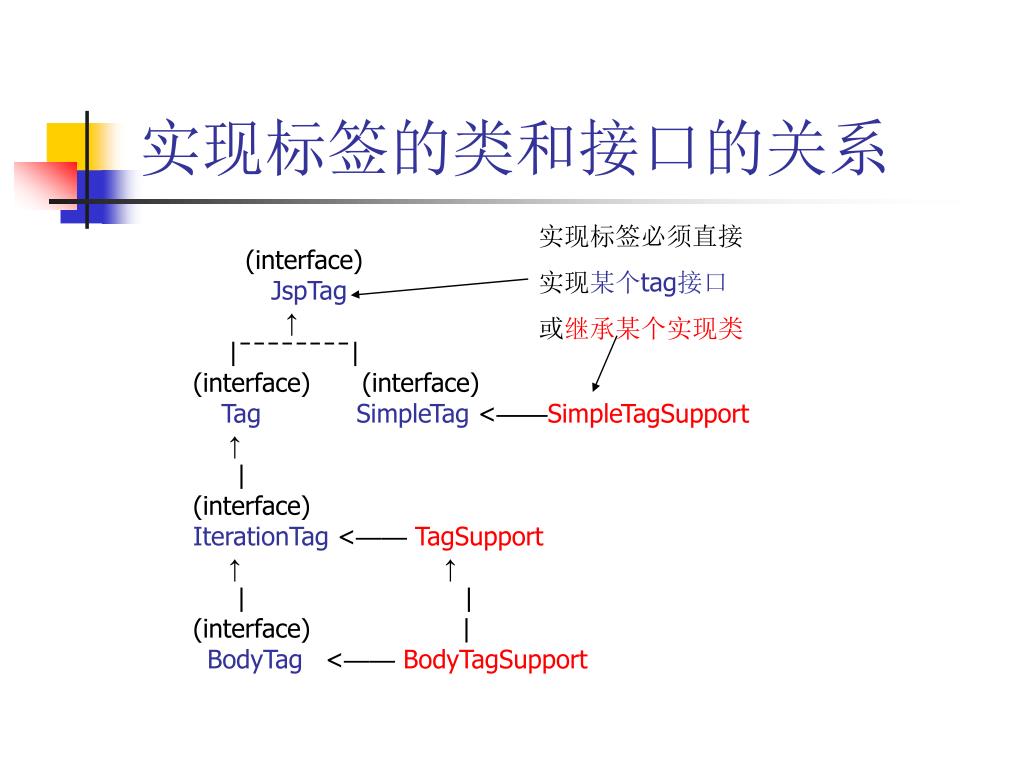 实现标签的类和接口的关系

实现标签必须直接
实现某个tag接口
或继承某个实现类

(interface)
JspTag
↑
|--------|
(interface) (interface)
Tag SimpleTag <——SimpleTagSupport
↑
|
(interface)
IterationTag <—— TagSupport
↑ ↑
| |
(interface) |
BodyTag <—— BodyTagSupport